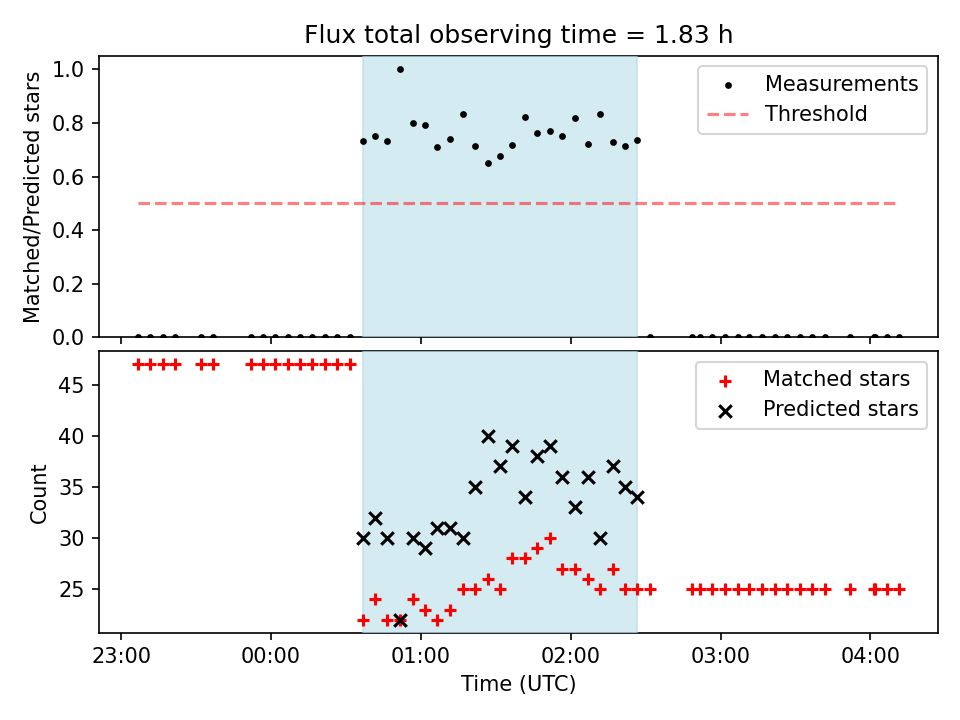 Flux total observing time = 1.83 h

Matched/Predicted stars

1.0
0.8
0.6
0.4
0.2
0.0

Measurements
Threshold

Count

45
40
35
30
25

Matched stars
Predicted stars

23:00
00:00
01:00
02:00
03:00
04:00

Time (UTC)